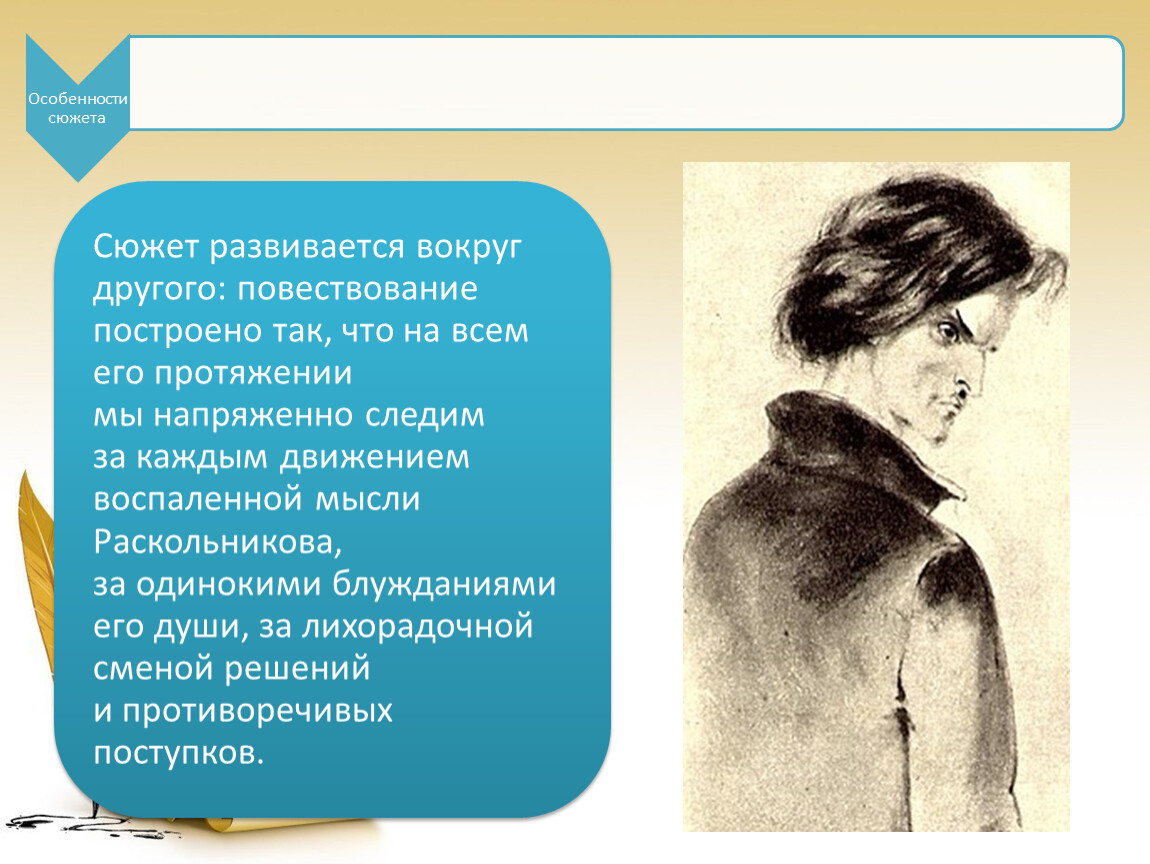 Особенности сюжета

Сюжет развивается вокруг другого: повествование построено так, что на всем его протяжении мы напряженно следим за каждым движением воспаленной мысли Раскольникова, за одинокими блужданиями его души, за лихорадочной сменой решений и противоречивых поступков.